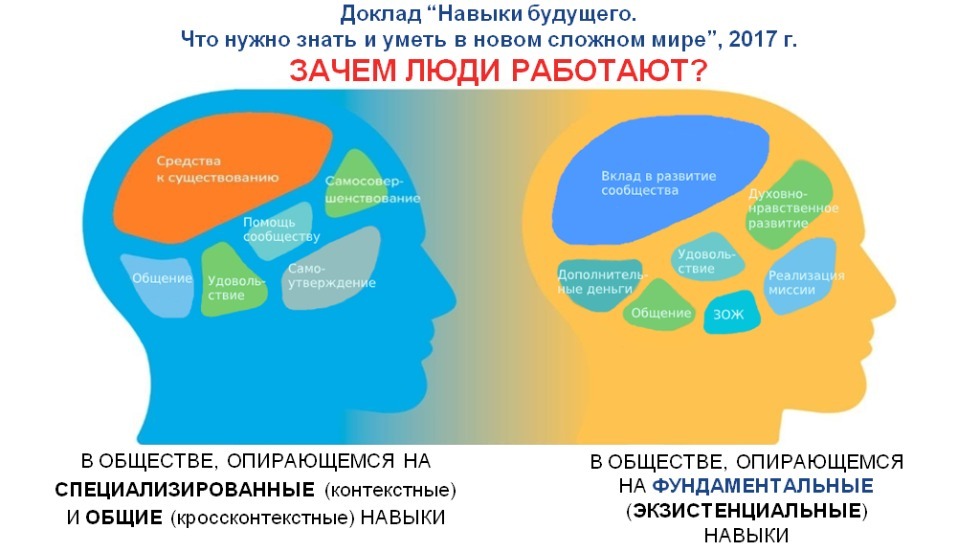 Доклад “Навыки будущего.
Что нужно знать и уметь в новом сложном мире”, 2017 г.

ЗАЧЕМ ЛЮДИ РАБОТАЮТ?

Средства к существованию

Самосовершенствование

Помощь сообществу

Общение

Удовольствие

Самоутверждение

Вклад в развитие сообщества

Духовно-нравственное развитие

Удовольствие

Дополнительные деньги

Реализация миссии

Общение

ЗОЖ

В ОБЩЕСТВЕ, ОПИРАЮЩЕМСЯ НА СПЕЦИАЛИЗИРОВАННЫЕ (контекстные) И ОБЩИЕ (кроссконтекстные) НАВЫКИ

В ОБЩЕСТВЕ, ОПИРАЮЩЕМСЯ НА ФУНДАМЕНТАЛЬНЫЕ (ЭКЗИСТЕНЦИАЛЬНЫЕ) НАВЫКИ